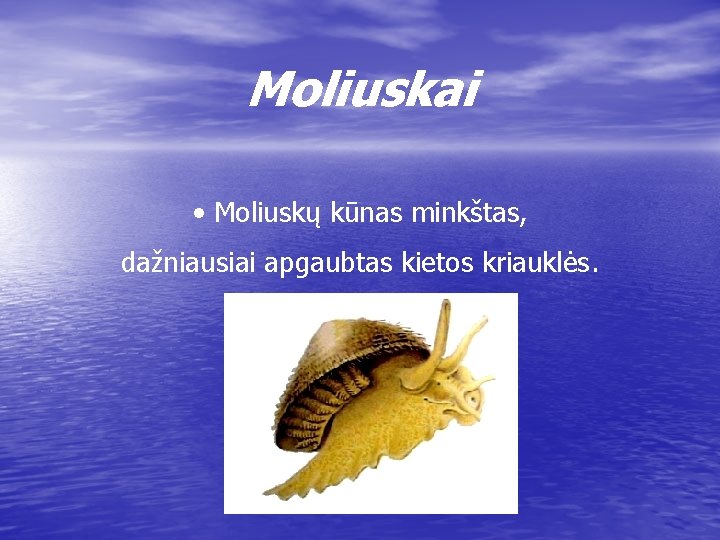 Moliuskai

• Moliuskų kūnas minkštas, dažniausiai apgaubtas kietos kriauklės.